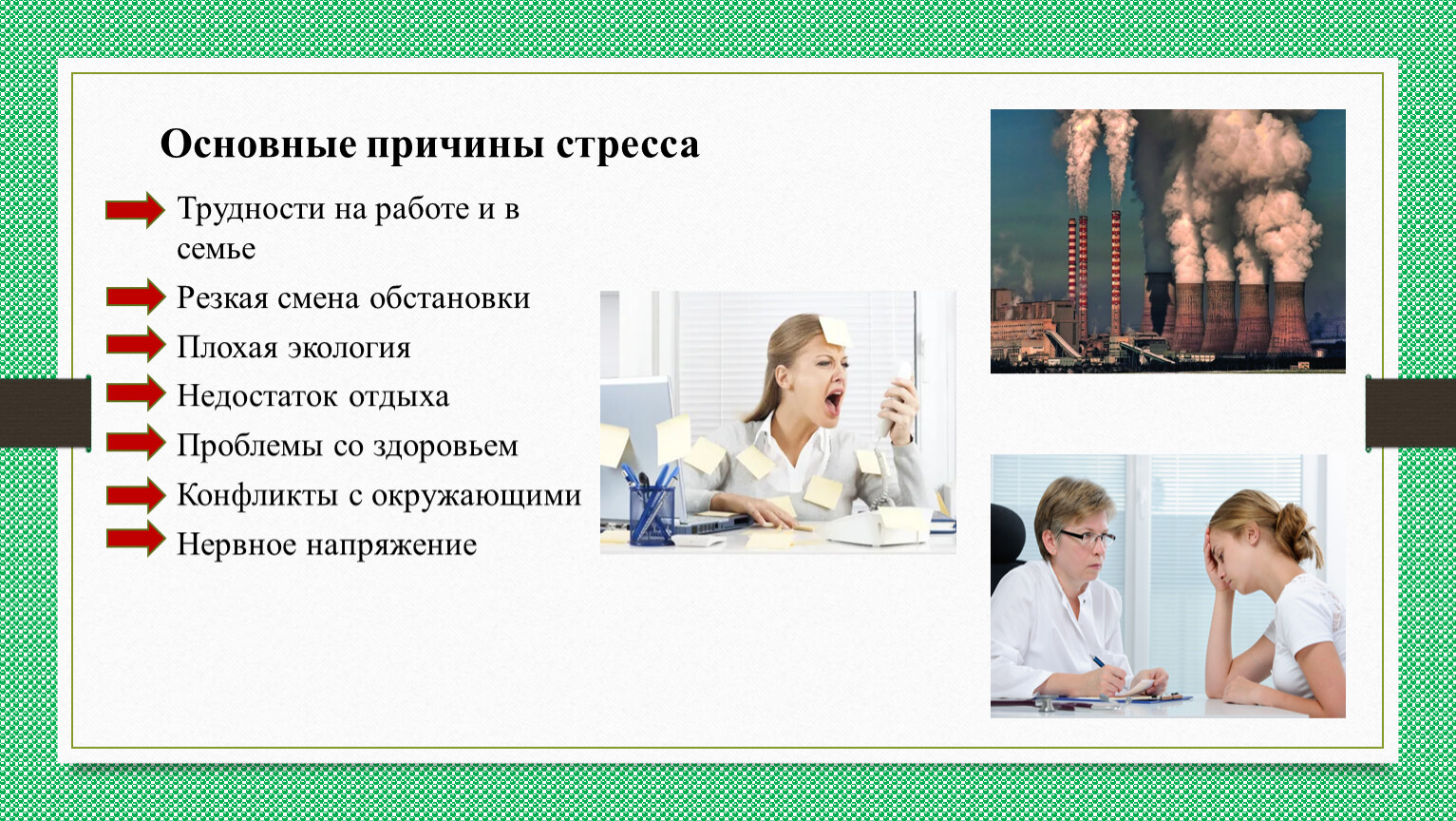 Основные причины стресса

Трудности на работе и в семье

Резкая смена обстановки

Плохая экология

Недостаток отдыха

Проблемы со здоровьем

Конфликты с окружающими

Нервное напряжение